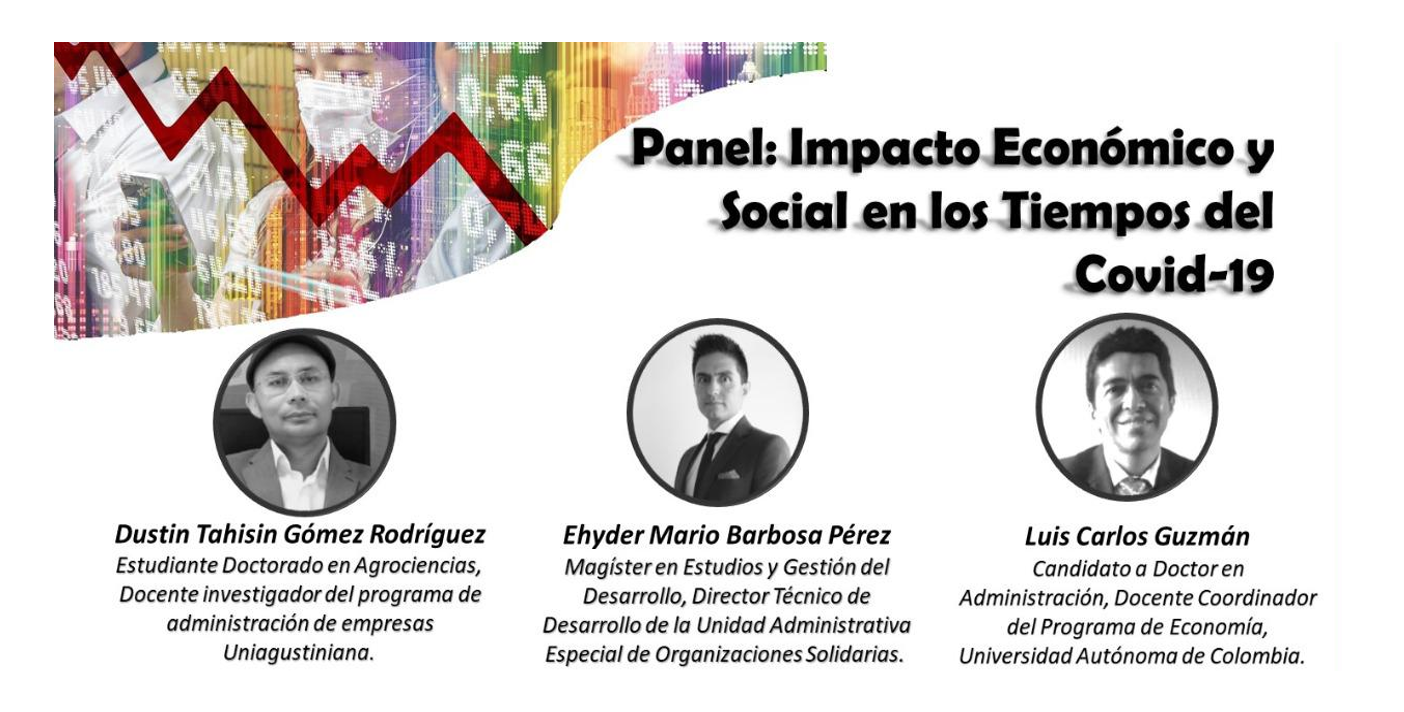 Panel: Impacto Económico y Social en los Tiempos del Covid-19

Dustin Tahisin Gómez Rodríguez
Estudiante Doctorado en Agrociencias, Docente investigador del programa de administración de empresas Uniagustiniana.

Ehyder Mario Barbosa Pérez
Magíster en Estudios y Gestión del Desarrollo, Director Técnico de Desarrollo de la Unidad Administrativa Especial de Organizaciones Solidarias.

Luis Carlos Guzmán
Candidato a Doctor en Administración, Docente Coordinador del Programa de Economía, Universidad Autónoma de Colombia.